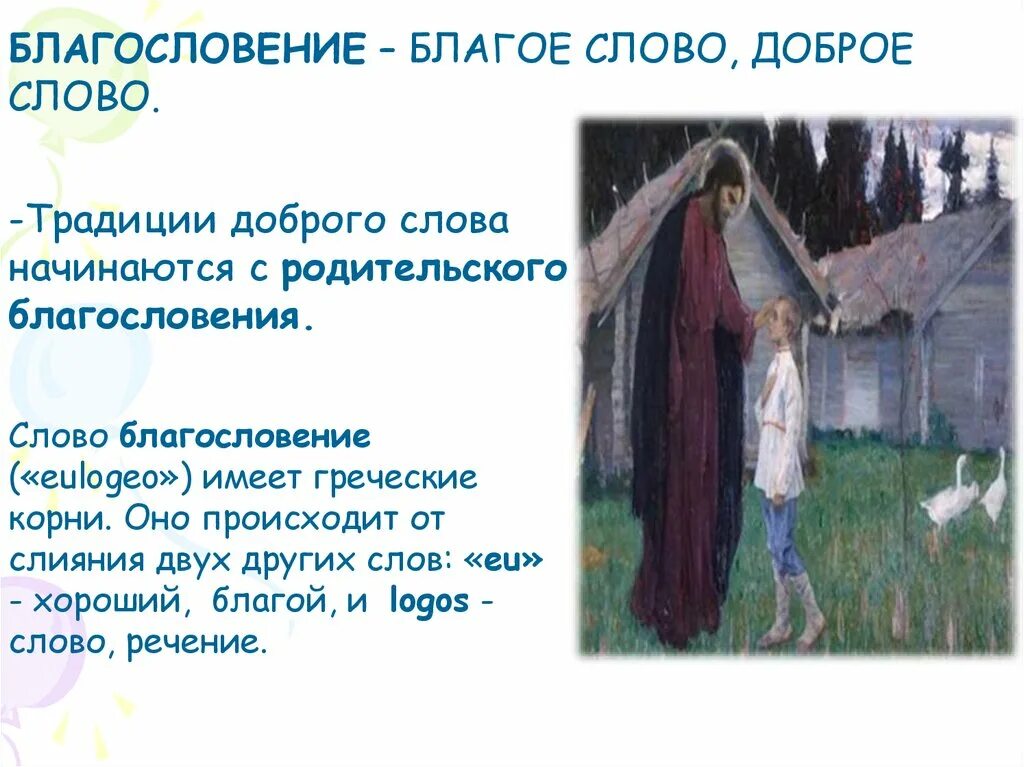 БЛАГОСЛОВЕНИЕ – БЛАГОЕ СЛОВО, ДОБРОЕ СЛОВО.

-Традиции доброго слова начинаются с родительского благословения.

Слово благословение («eulogeo») имеет греческие корни. Оно происходит от слияния двух других слов: «eu» - хороший, благой, и logos - слово, речение.